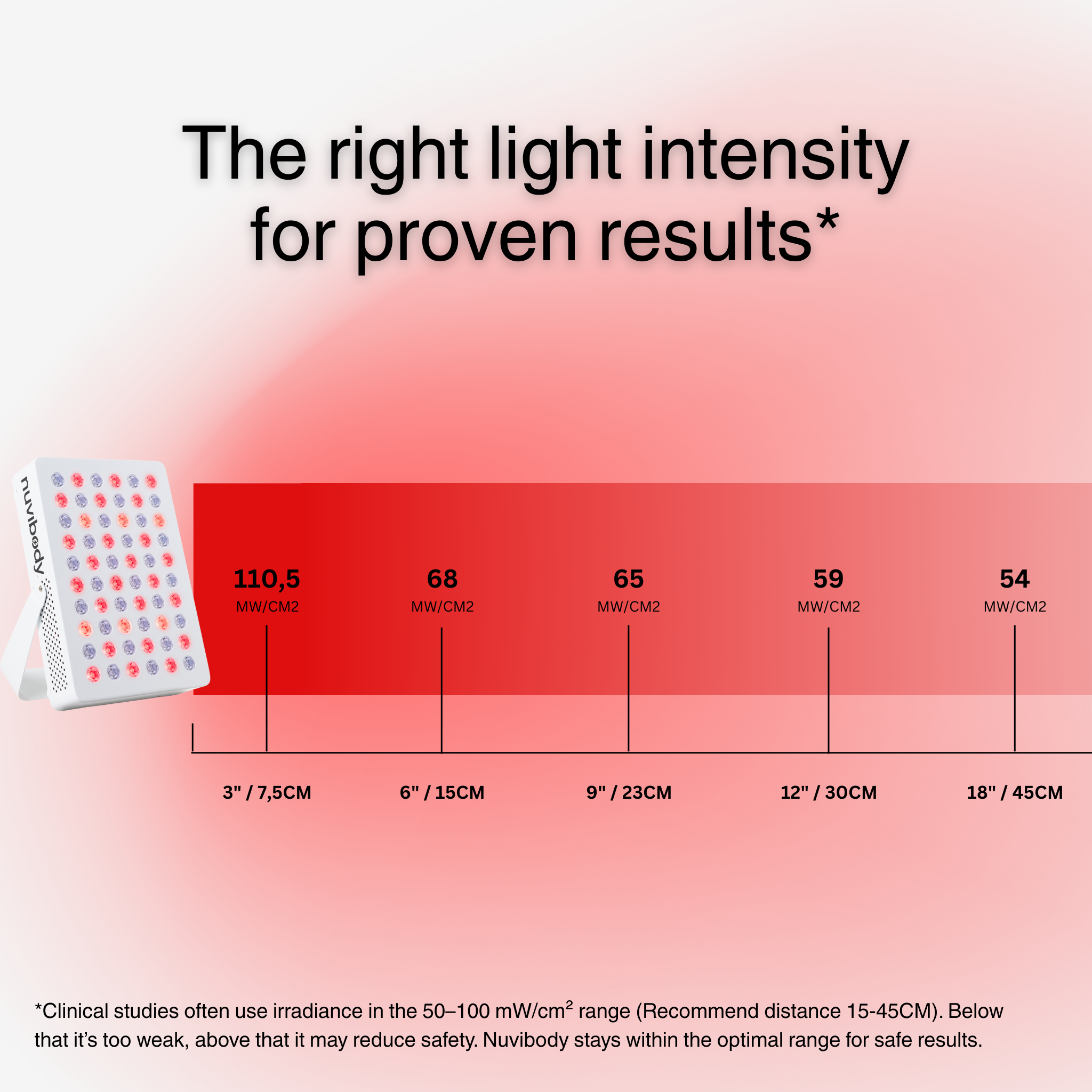 The right light intensity for proven results*

nuvibody

110,5
MW/CM2

68
MW/CM2

65
MW/CM2

59
MW/CM2

54
MW/CM2

3" / 7,5CM

6" / 15CM

9" / 23CM

12" / 30CM

18" / 45CM

*Clinical studies often use irradiance in the 50–100 mW/cm$^2$ range (Recommend distance 15-45CM). Below that it's too weak, above that it may reduce safety. Nuvibody stays within the optimal range for safe results.